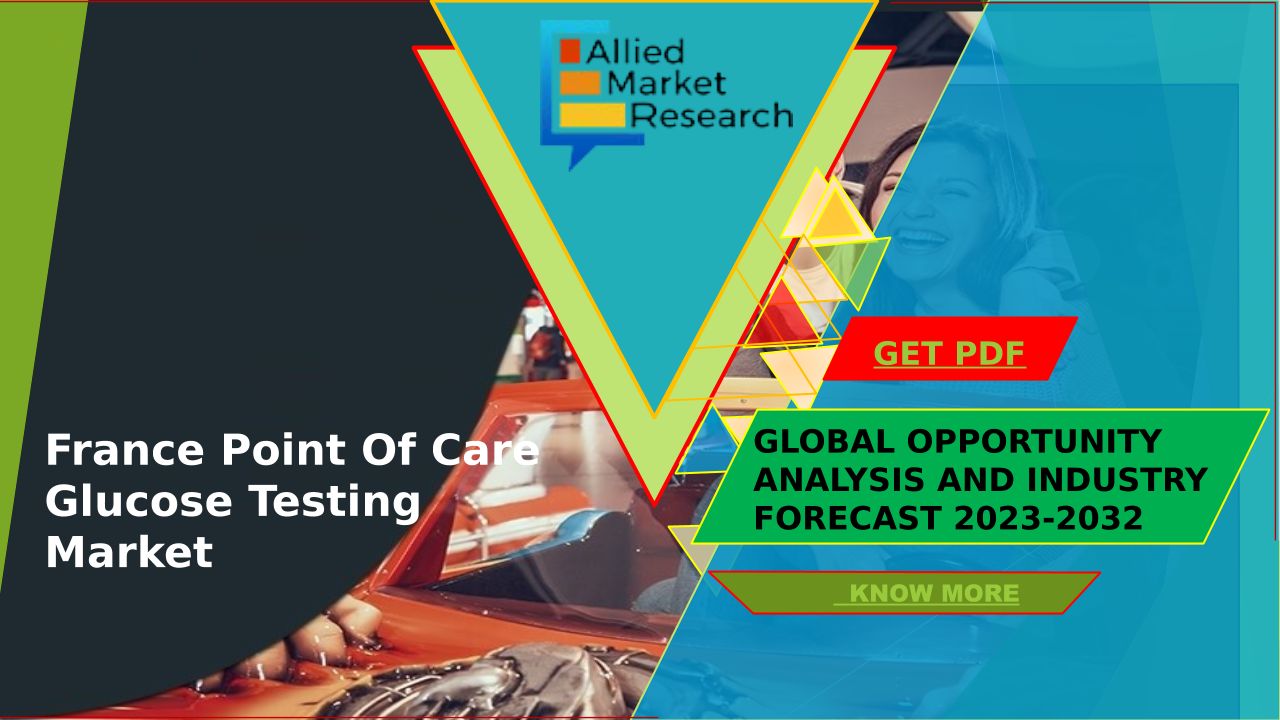 Allied Market Research

GET PDF

France Point Of Care Glucose Testing Market

GLOBAL OPPORTUNITY ANALYSIS AND INDUSTRY FORECAST 2023-2032

KNOW MORE